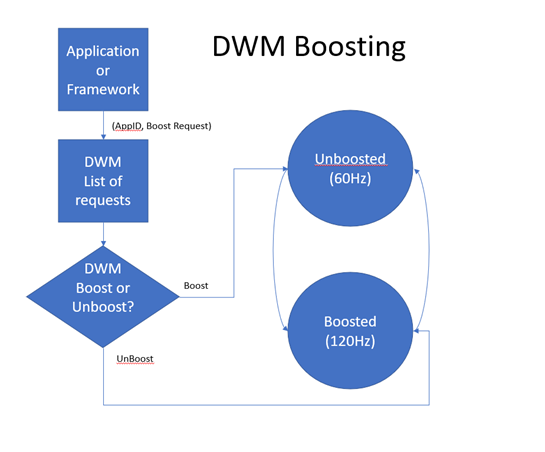 DWM Boosting

Application or Framework

(AppID, Boost Request)

DWM List of requests

DWM Boost or Unboost?

Boost

UnBoost

Unboosted (60Hz)

Boosted (120Hz)